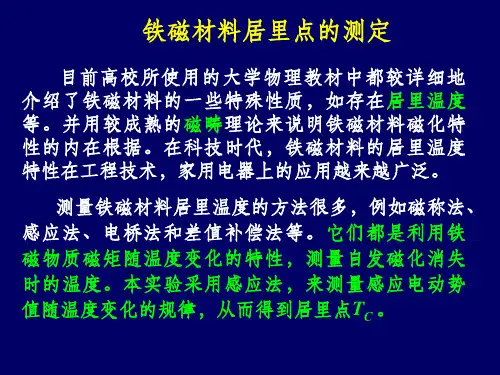 铁磁材料居里点的测定

目前高校所使用的大学物理教材中都较详细地介绍了铁磁材料的一些特殊性质，如存在居里温度等。并用较成熟的磁畴理论来说明铁磁材料磁化特性的内在根据。在科技时代，铁磁材料的居里温度特性在工程技术，家用电器上的应用越来越广泛。

测量铁磁材料居里温度的方法很多，例如磁称法、感应法、电桥法和差值补偿法等。它们都是利用铁磁物质磁矩随温度变化的特性，测量自发磁化消失时的温度。本实验采用感应法，来测量感应电动势值随温度变化的规律，从而得到居里点$T_C$。